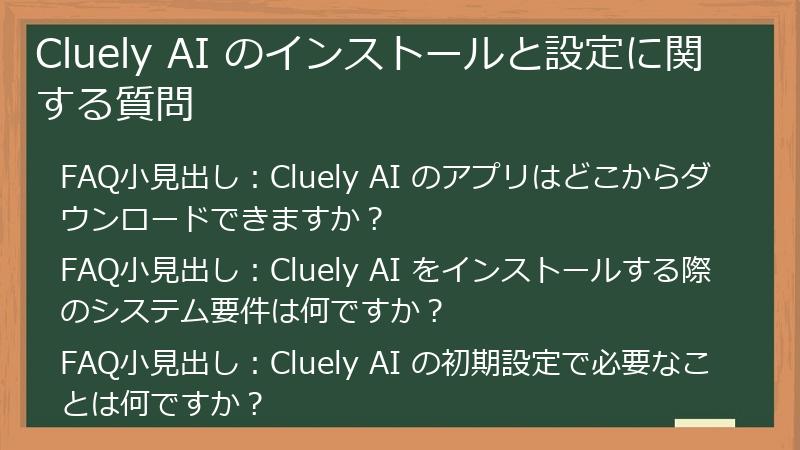 Cluely AI のインストールと設定に関する質問

FAQ小見出し：Cluely AI のアプリはどこからダウンロードできますか？

FAQ小見出し：Cluely AI をインストールする際のシステム要件は何ですか？

FAQ小見出し：Cluely AI の初期設定で必要なことは何ですか？